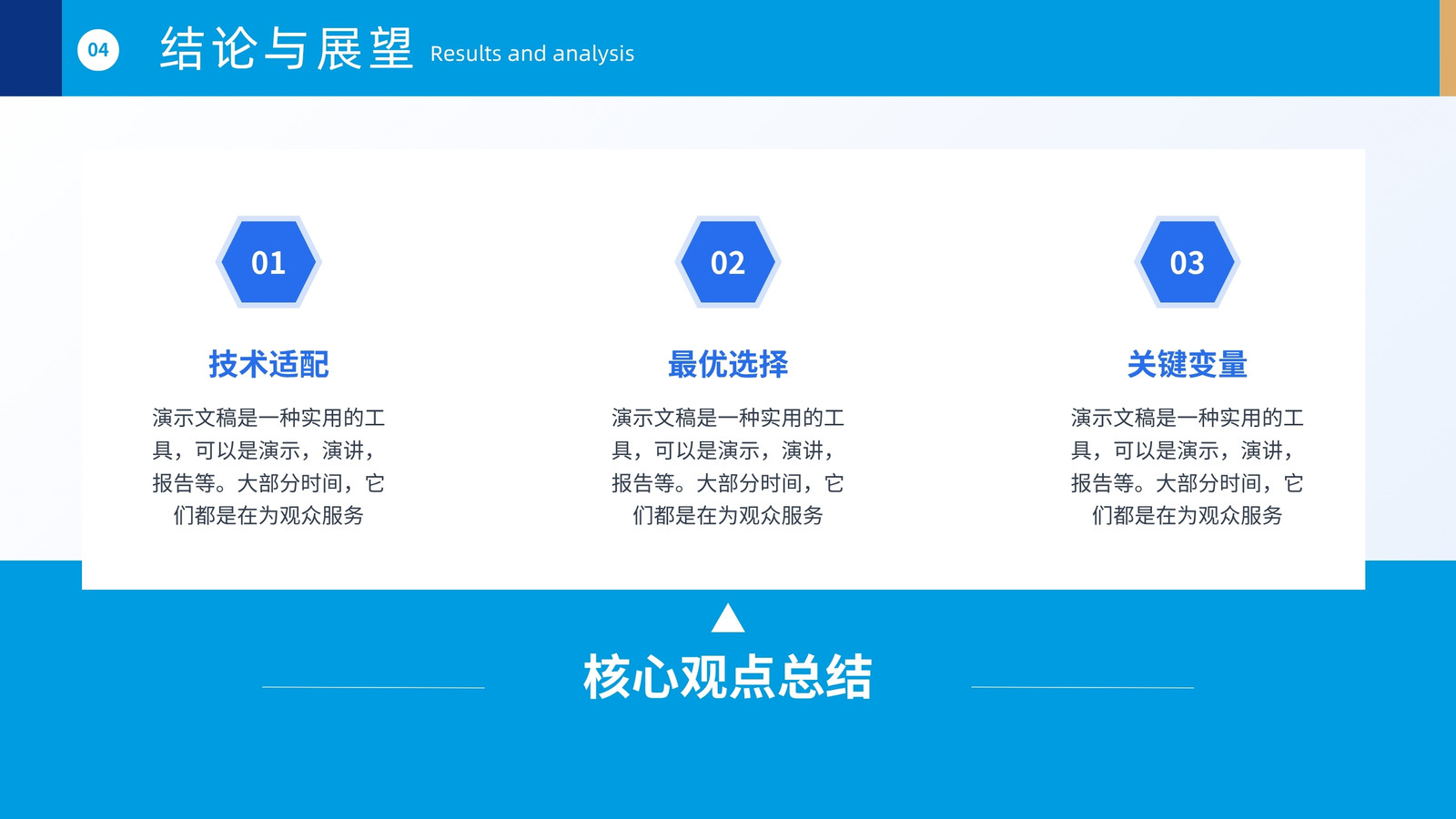 04 结论与展望 Results and analysis

01

技术适配

演示文稿是一种实用的工具，可以是演示，演讲，报告等。大部分时间，它们都是在为观众服务

02

最优选择

演示文稿是一种实用的工具，可以是演示，演讲，报告等。大部分时间，它们都是在为观众服务

03

关键变量

演示文稿是一种实用的工具，可以是演示，演讲，报告等。大部分时间，它们都是在为观众服务

核心观点总结